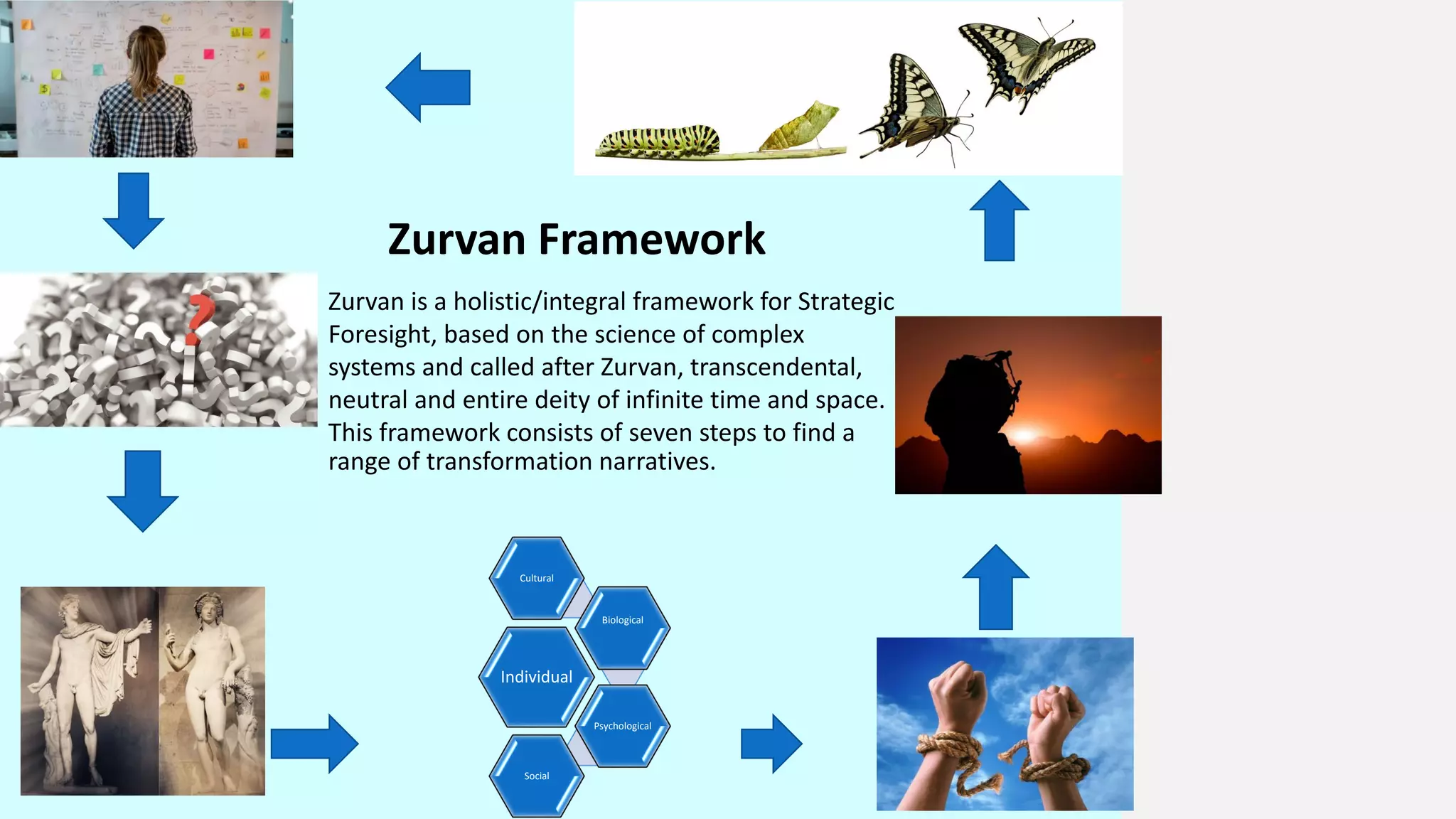 Zurvan Framework

Zurvan is a holistic/integral framework for Strategic Foresight, based on the science of complex systems and called after Zurvan, transcendental, neutral and entire deity of infinite time and space. This framework consists of seven steps to find a range of transformation narratives.

Cultural

Biological

Individual

Psychological

Social